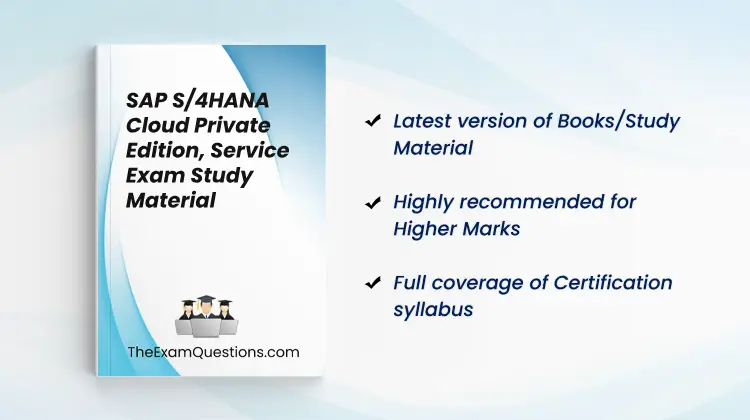 SAP S/4HANA Cloud Private Edition, Service Exam Study Material

TheExamQuestions.com

✔ Latest version of Books/Study Material

✔ Highly recommended for Higher Marks

✔ Full coverage of Certification syllabus